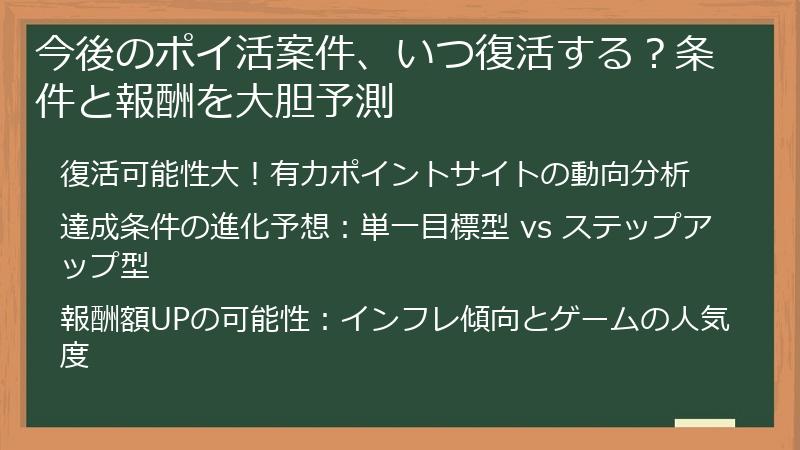 今後のポイ活案件、いつ復活する？条件と報酬を大胆予測

復活可能性大！有力ポイントサイトの動向分析

達成条件の進化予想：単一目標型 vs ステップアップ型

報酬額UPの可能性：インフレ傾向とゲームの人気度